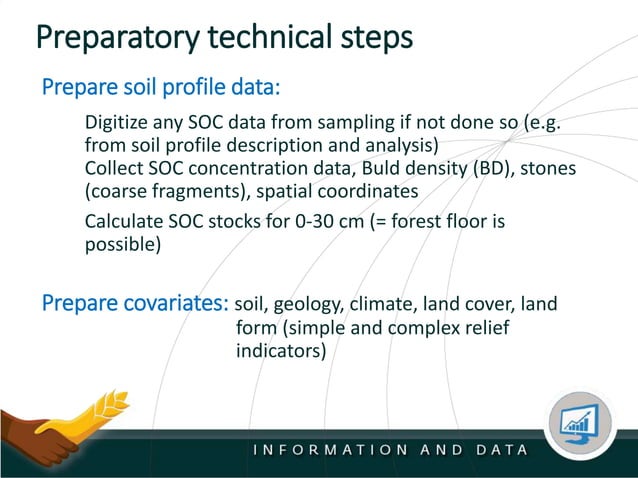 Preparatory technical steps

Prepare soil profile data:

Digitize any SOC data from sampling if not done so (e.g. from soil profile description and analysis)
Collect SOC concentration data, Buld density (BD), stones (coarse fragments), spatial coordinates

Calculate SOC stocks for 0-30 cm (= forest floor is possible)

Prepare covariates: soil, geology, climate, land cover, land form (simple and complex relief indicators)

INFORMATION AND DATA